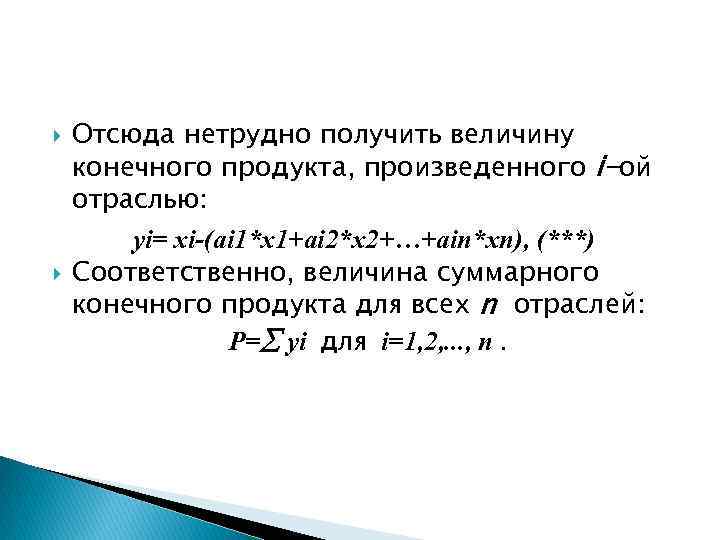 Отсюда нетрудно получить величину конечного продукта, произведенного $i$–ой отраслью:

$yi= xi-(ai1*x1+ai2*x2+…+ain*xn)$, (***)

Соответственно, величина суммарного конечного продукта для всех $n$ отраслей:

$P=\sum yi$ для $i=1,2,..., n$ .